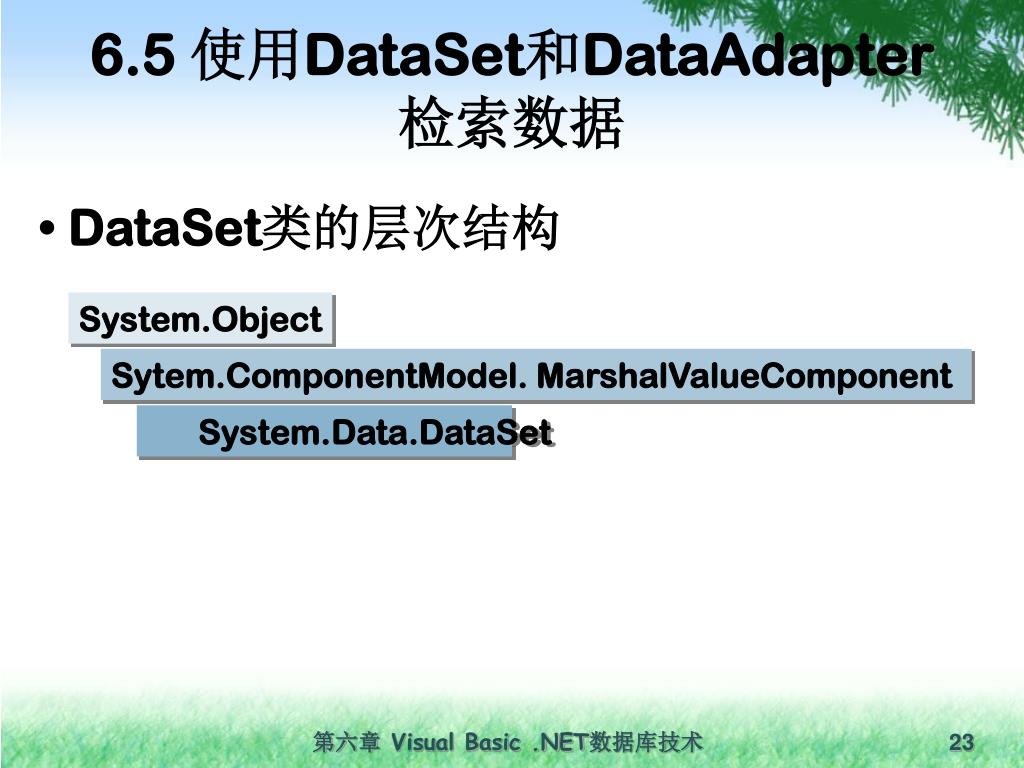 6.5 使用DataSet和DataAdapter检索数据

• DataSet类的层次结构

System.Object

Sytem.ComponentModel. MarshalValueComponent

System.Data.DataSet

第六章 Visual Basic .NET数据库技术

23